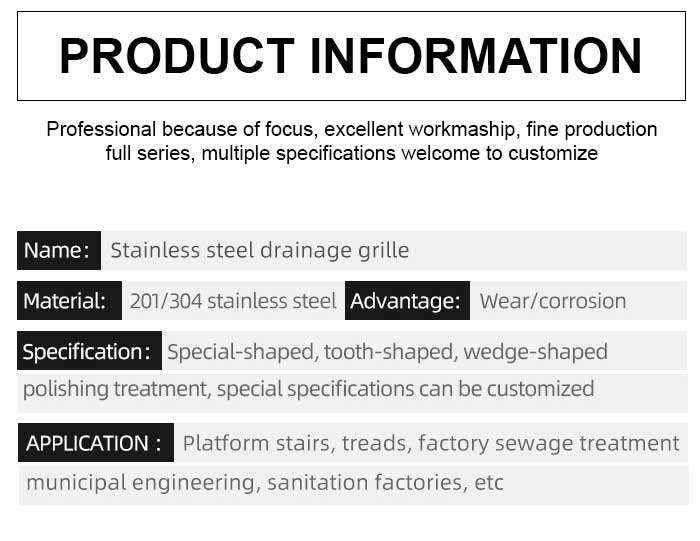 PRODUCT INFORMATION

Professional because of focus, excellent workmaship, fine production full series, multiple specifications welcome to customize

Name: Stainless steel drainage grille

Material: 201/304 stainless steel Advantage: Wear/corrosion

Specification: Special-shaped, tooth-shaped, wedge-shaped polishing treatment, special specifications can be customized

APPLICATION : Platform stairs, treads, factory sewage treatment municipal engineering, sanitation factories, etc